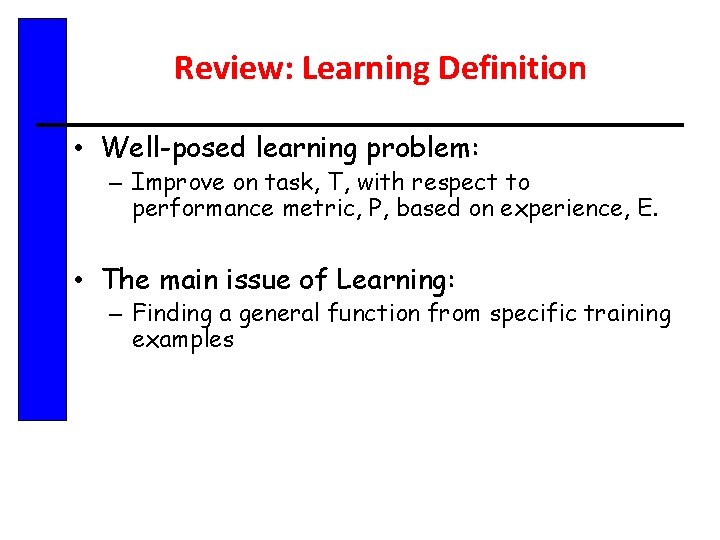 Review: Learning Definition

• Well-posed learning problem:
– Improve on task, T, with respect to performance metric, P, based on experience, E.

• The main issue of Learning:
– Finding a general function from specific training examples